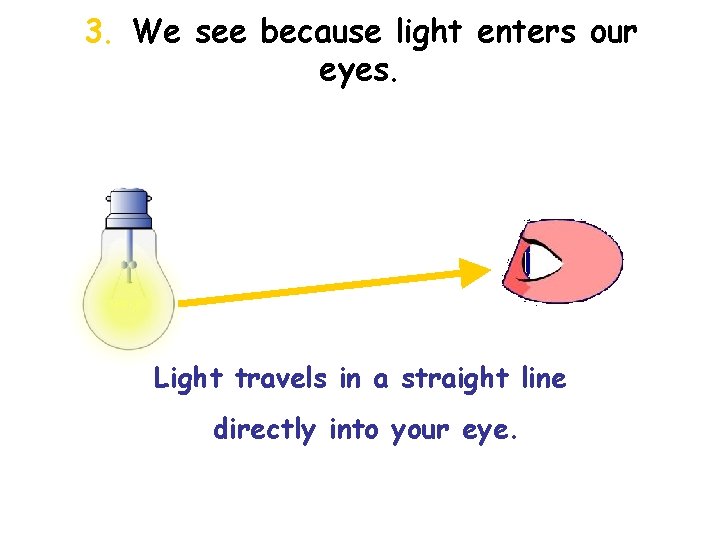 3. We see because light enters our eyes.

Light travels in a straight line directly into your eye.